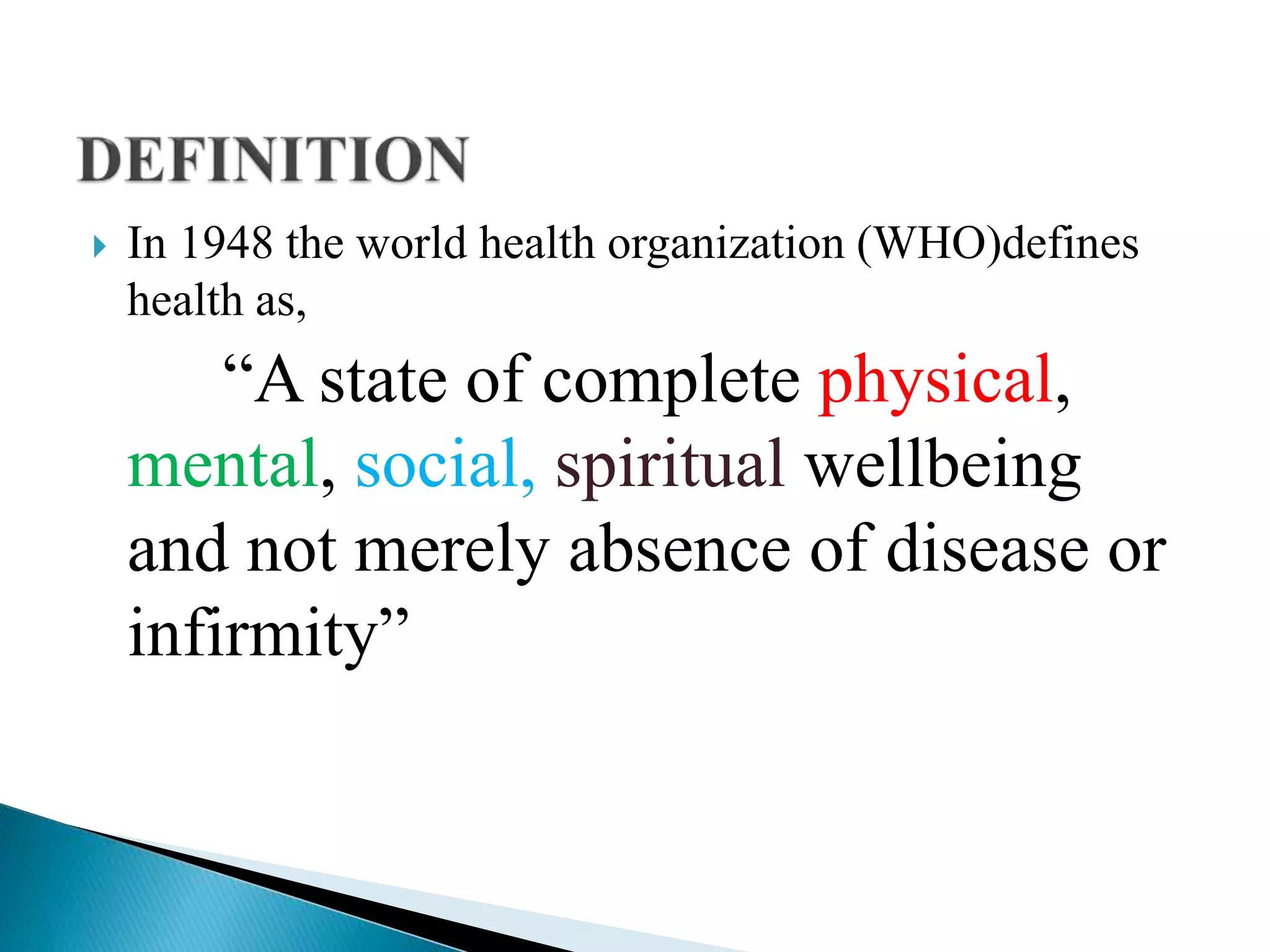 DEFINITION

In 1948 the world health organization (WHO)defines health as,

“A state of complete physical, mental, social, spiritual wellbeing and not merely absence of disease or infirmity”